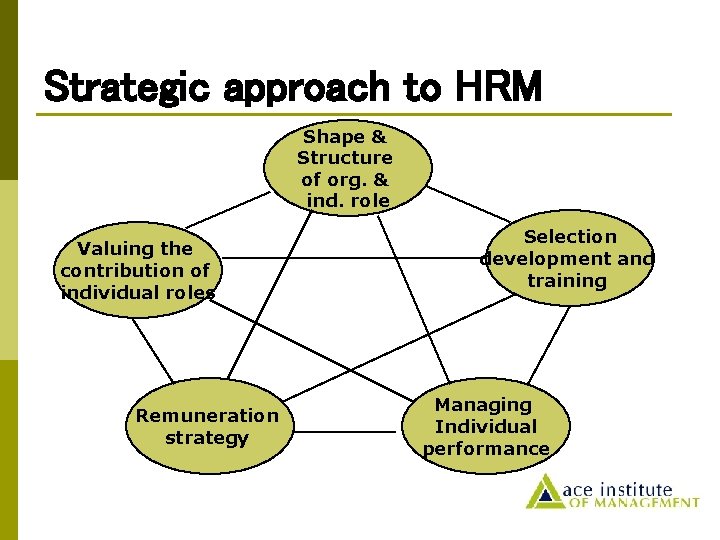 Strategic approach to HRM

Shape & Structure of org. & ind. role

Valuing the contribution of individual roles

Selection development and training

Remuneration strategy

Managing Individual performance

ace institute OF MANAGEMENT